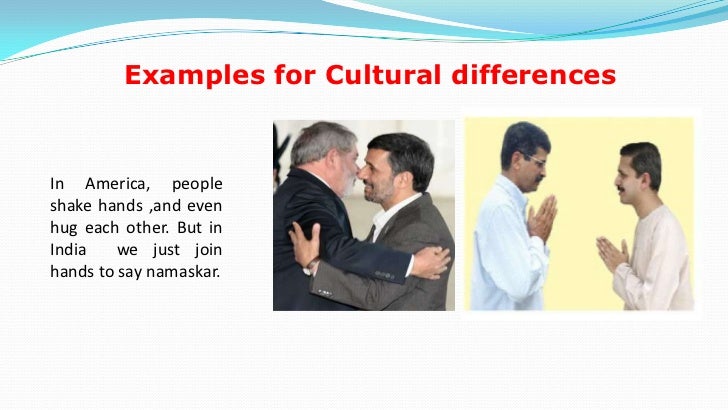 Examples for Cultural differences

In America, people shake hands ,and even hug each other. But in India we just join hands to say namaskar.